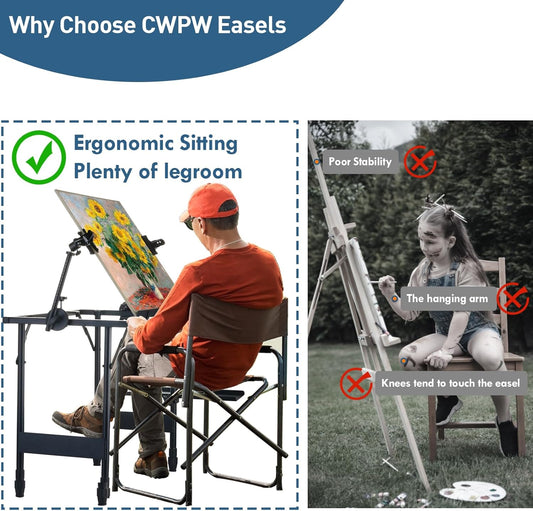 Why Choose CWPW Easels

Ergonomic Sitting
Plenty of legroom

Poor Stability

The hanging arm

Knees tend to touch the easel